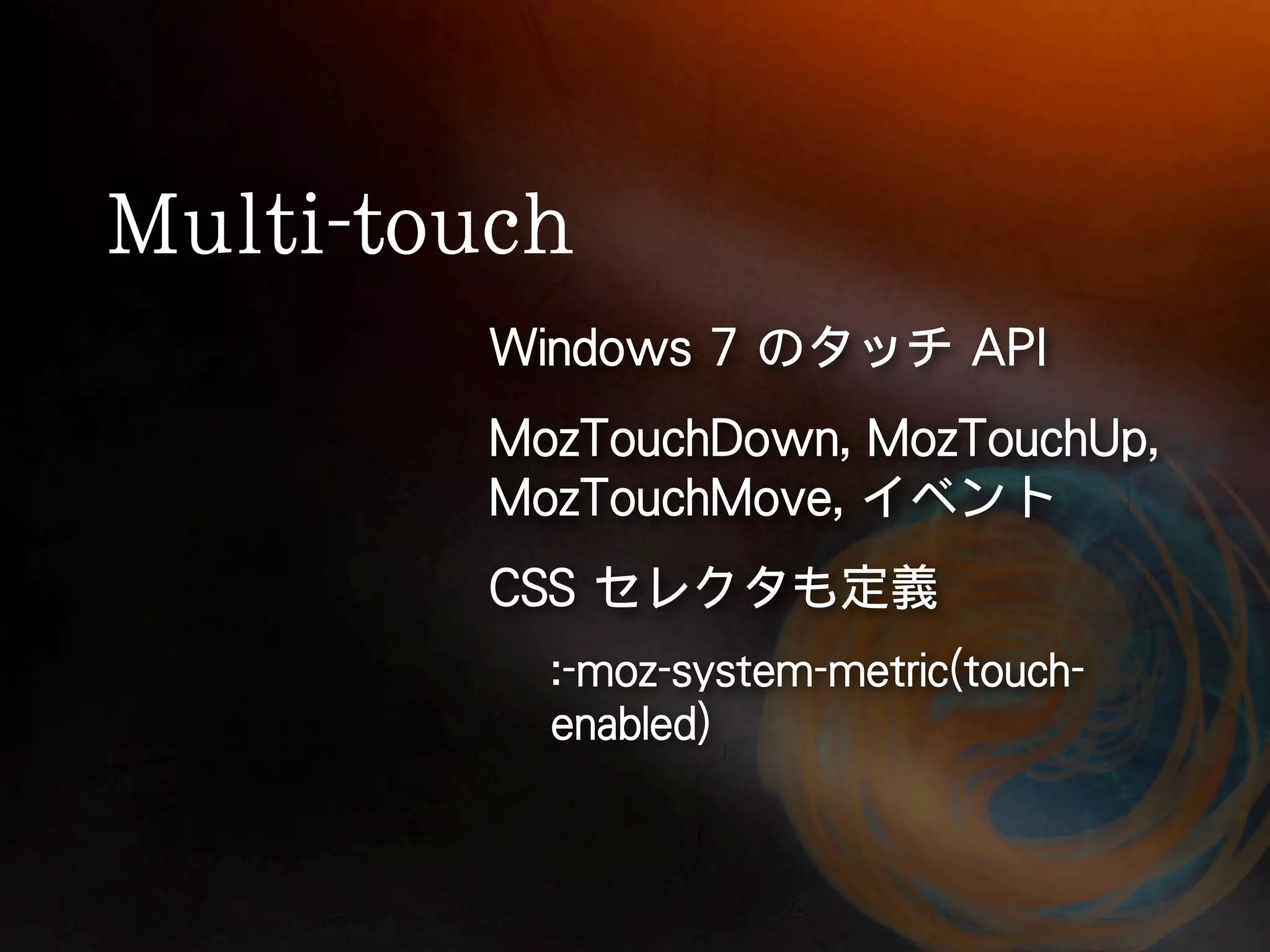 Multi-touch

Windows 7 のタッチ API

MozTouchDown, MozTouchUp, MozTouchMove, イベント

CSS セレクタも定義

:-moz-system-metric(touch-enabled)